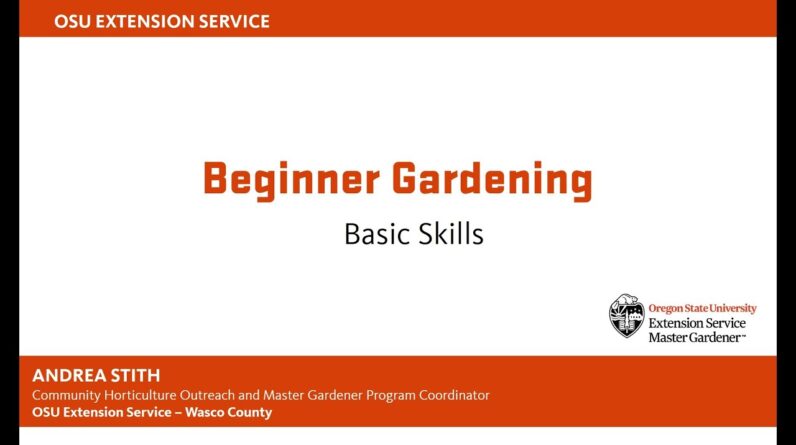 OSU EXTENSION SERVICE

Beginner Gardening

Basic Skills

Oregon State University
Extension Service
Master Gardener™

ANDREA STITH
Community Horticulture Outreach and Master Gardener Program Coordinator
OSU Extension Service – Wasco County